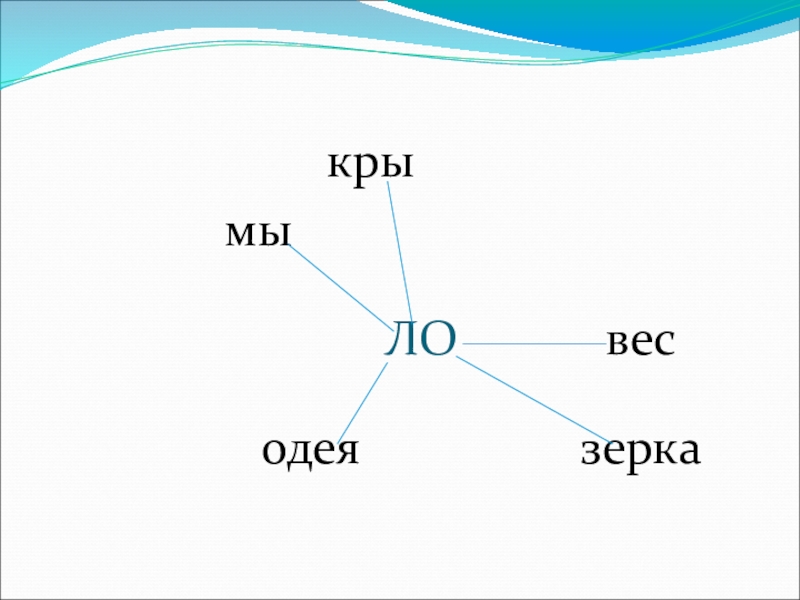 кры

мы

ЛО

вес

одея

зерка